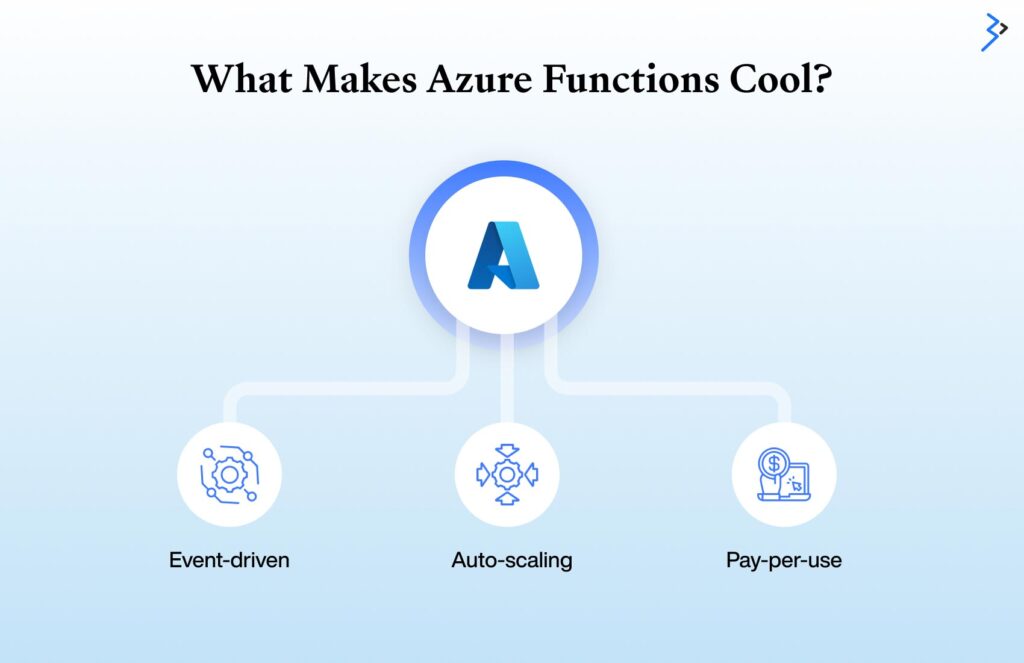 What Makes Azure Functions Cool?

Event-driven

Auto-scaling

Pay-per-use